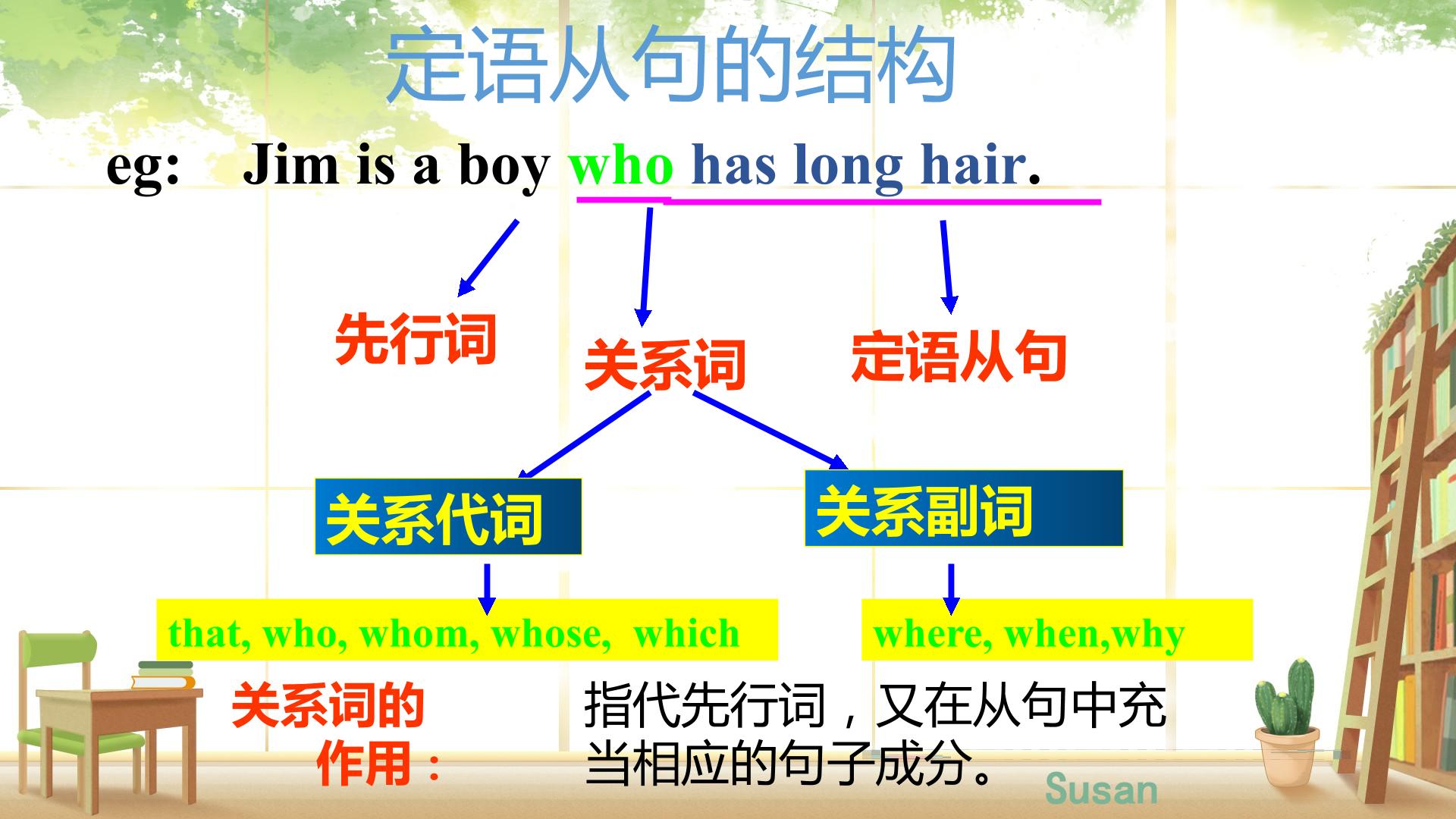 定语从句的结构

eg: Jim is a boy who has long hair.

先行词

关系词

定语从句

关系代词

关系副词

that, who, whom, whose, which

where, when,why

关系词的作用：

指代先行词，又在从句中充当相应的句子成分。

Susan